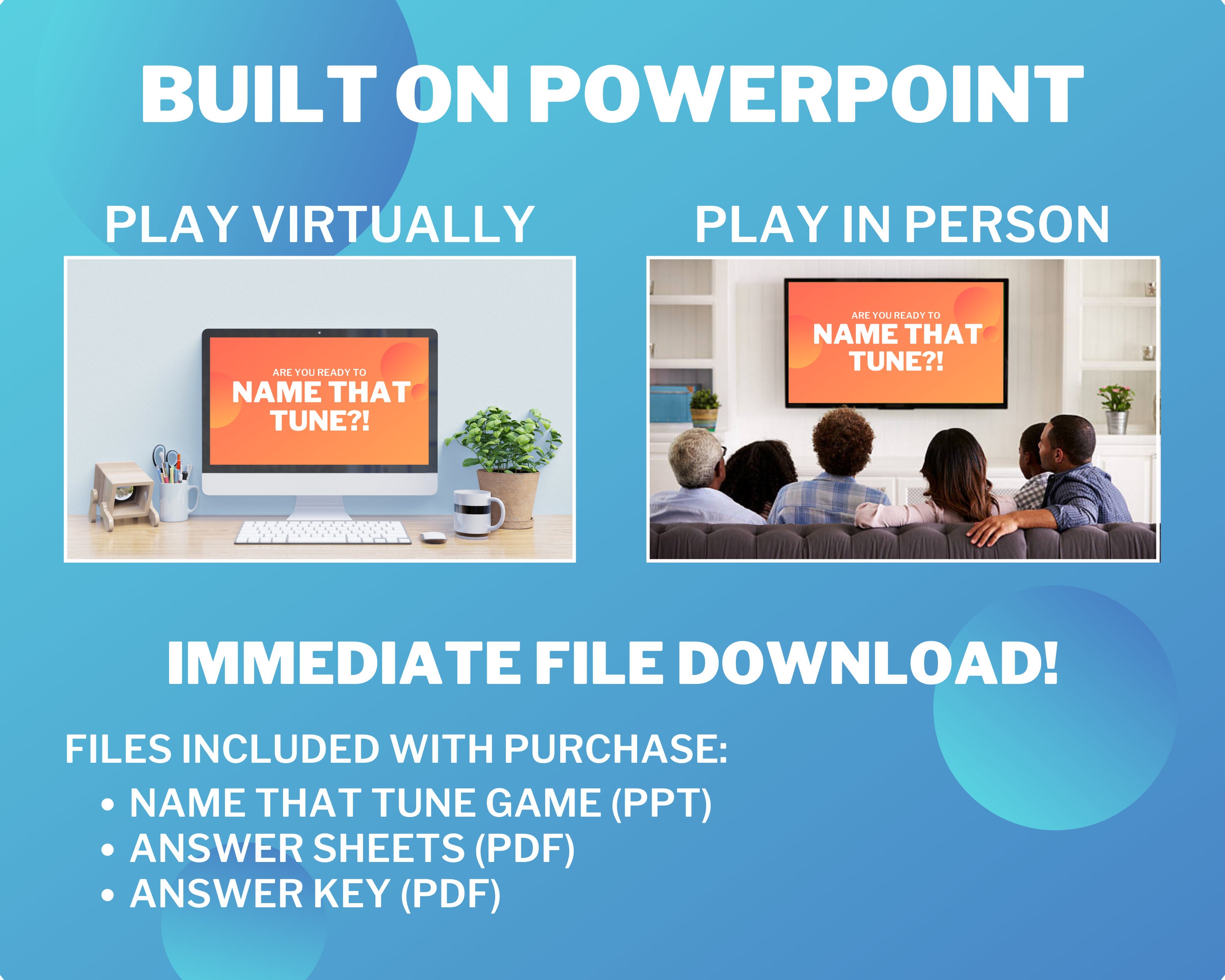 BUILT ON POWERPOINT

PLAY VIRTUALLY

ARE YOU READY TO
NAME THAT TUNE?!

PLAY IN PERSON

ARE YOU READY TO
NAME THAT TUNE?!

IMMEDIATE FILE DOWNLOAD!

FILES INCLUDED WITH PURCHASE:
• NAME THAT TUNE GAME (PPT)
• ANSWER SHEETS (PDF)
• ANSWER KEY (PDF)